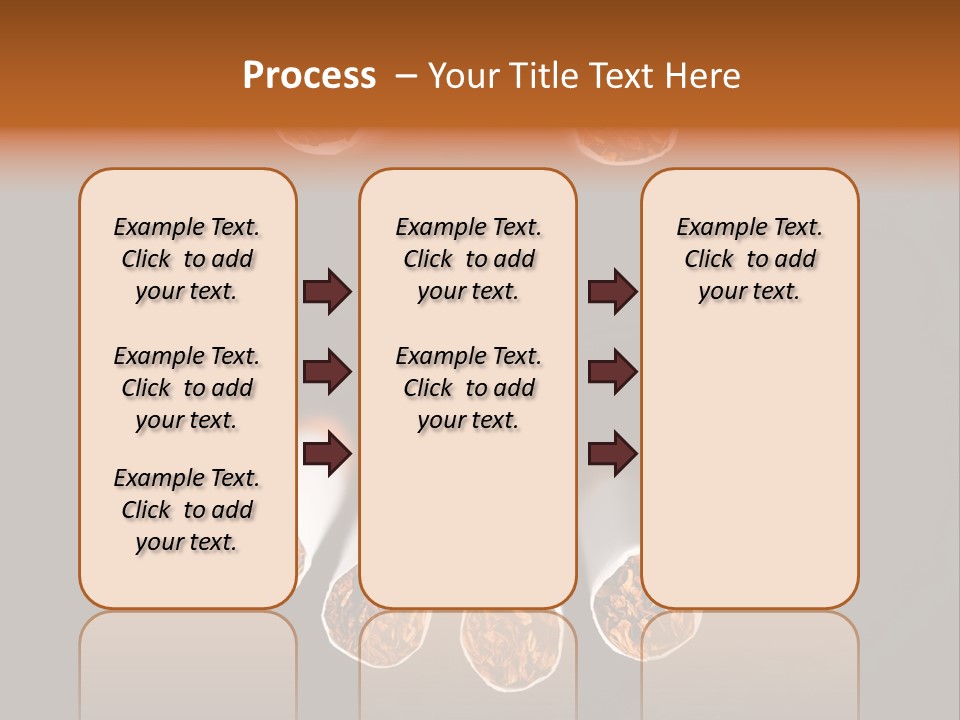 Process – Your Title Text Here

Example Text. Click to add your text.

Example Text. Click to add your text.

Example Text. Click to add your text.

Example Text. Click to add your text.

Example Text. Click to add your text.

Example Text. Click to add your text.